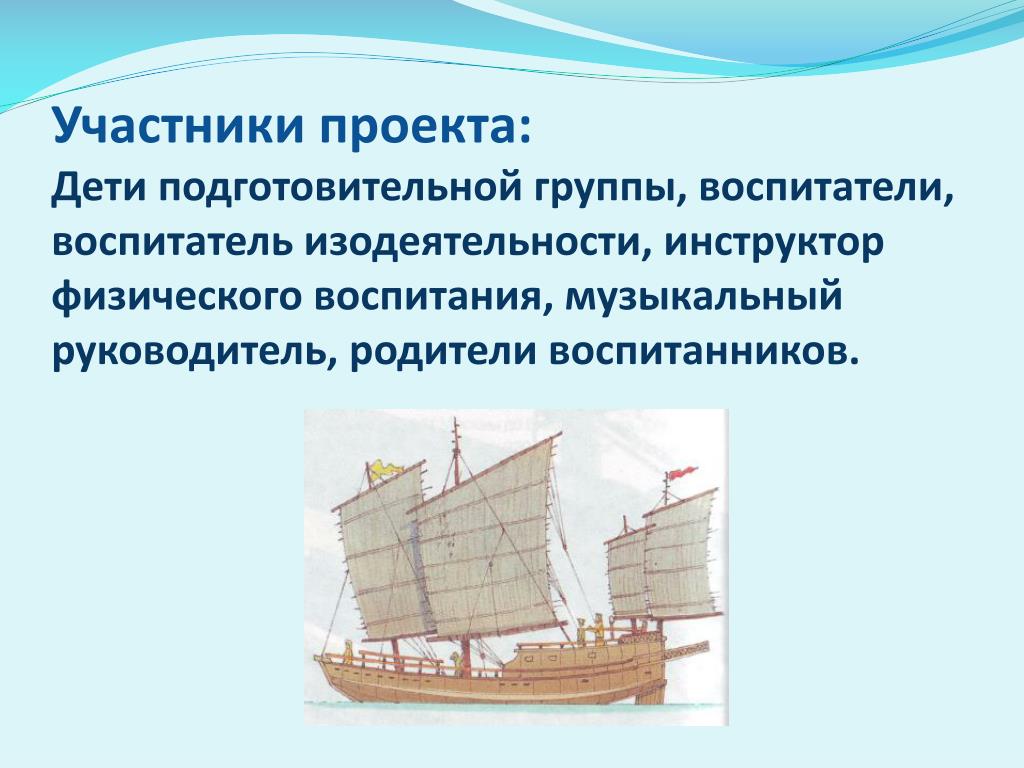 Участники проекта:
Дети подготовительной группы, воспитатели, воспитатель изодеятельности, инструктор физического воспитания, музыкальный руководитель, родители воспитанников.